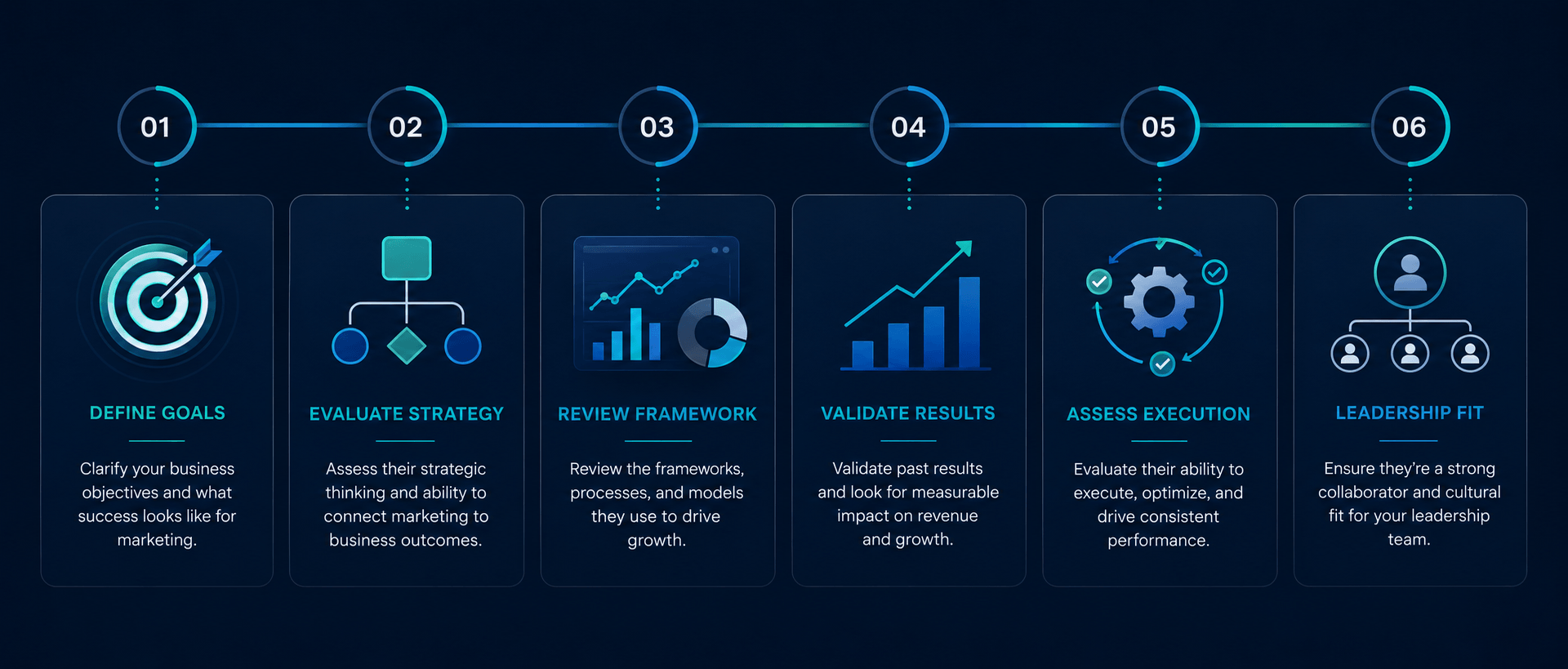 01

DEFINE GOALS

Clarify your business objectives and what success looks like for marketing.

02

EVALUATE STRATEGY

Assess their strategic thinking and ability to connect marketing to business outcomes.

03

REVIEW FRAMEWORK

Review the frameworks, processes, and models they use to drive growth.

04

VALIDATE RESULTS

Validate past results and look for measurable impact on revenue and growth.

05

ASSESS EXECUTION

Evaluate their ability to execute, optimize, and drive consistent performance.

06

LEADERSHIP FIT

Ensure they're a strong collaborator and cultural fit for your leadership team.